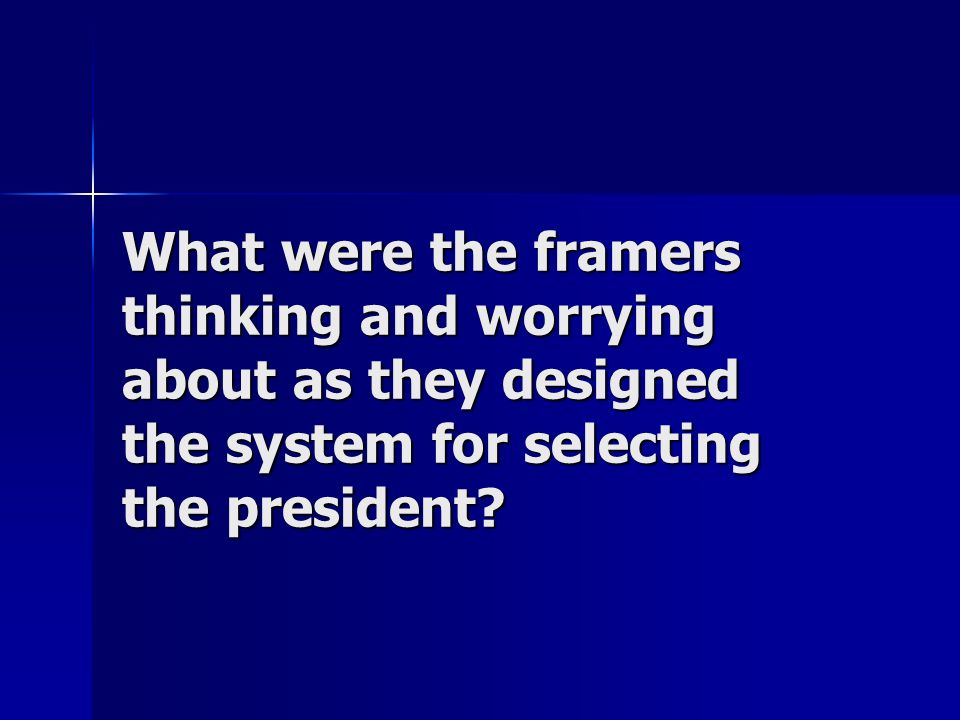 What were the framers thinking and worrying about as they designed the system for selecting the president?